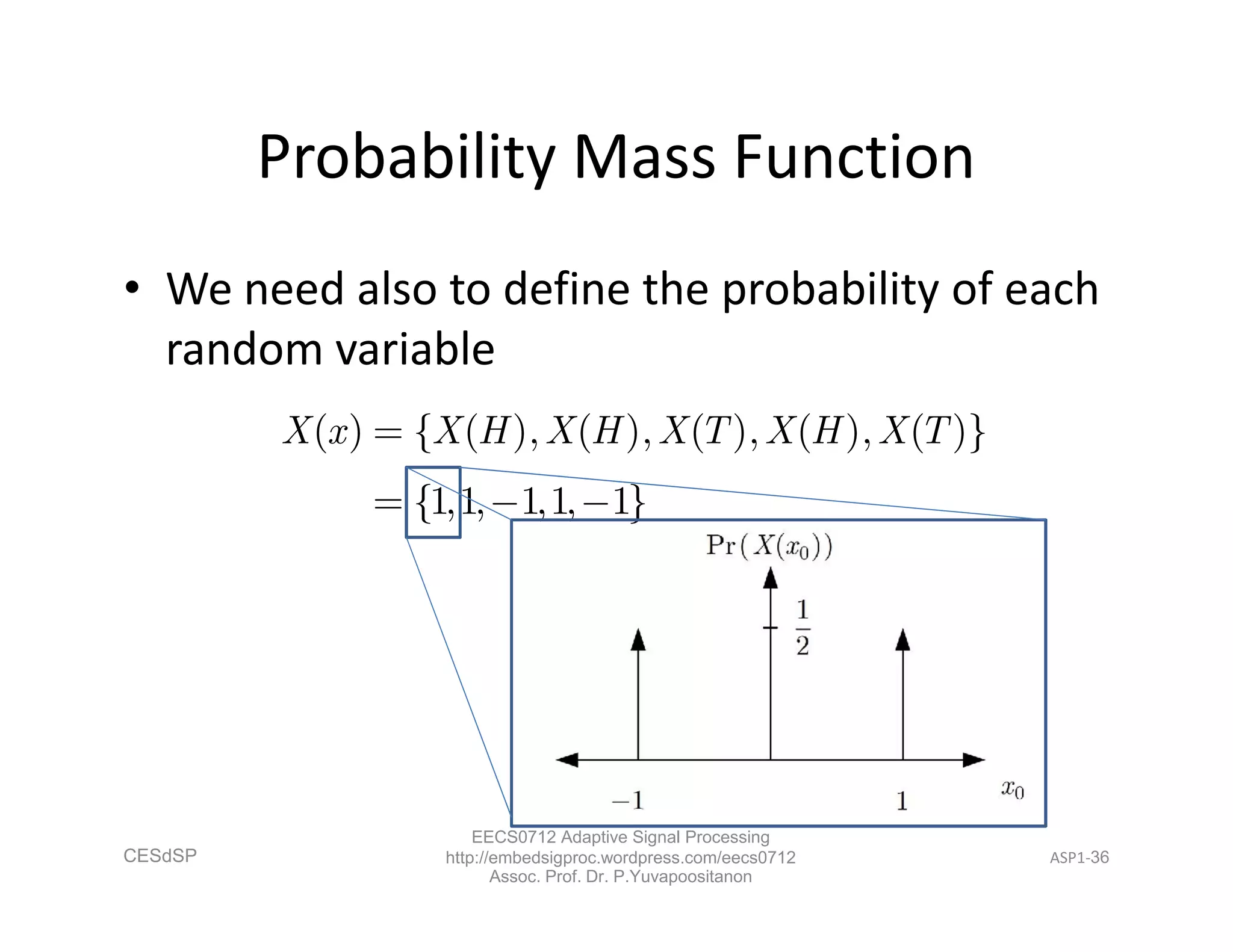 Probability Mass Function

• We need also to define the probability of each random variable

$X(x) = \{X(H), X(H), X(T), X(H), X(T)\}$
$= \{1, 1, -1, 1, -1\}$

$\Pr(X(x_0))$

$\frac{1}{2}$

$-1$

$1$

$x_0$

CESdSP

EECS0712 Adaptive Signal Processing
http://embedsigproc.wordpress.com/eecs0712
Assoc. Prof. Dr. P.Yuvapoositanon

ASP1-36